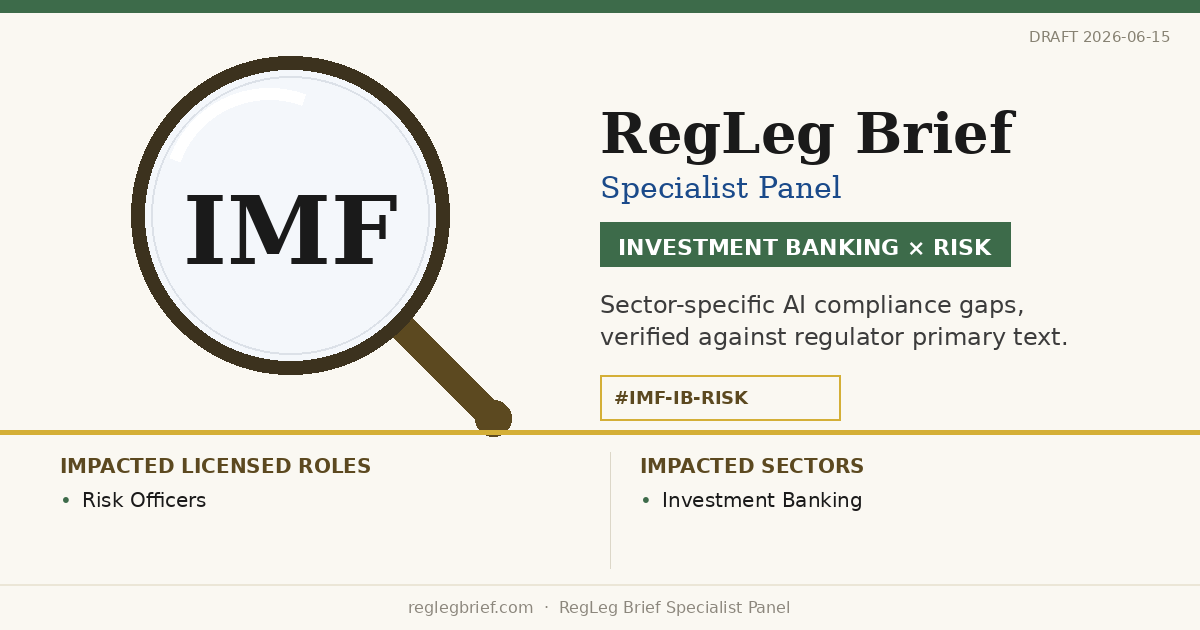 DRAFT 2026-06-15

IMF

RegLeg Brief

Specialist Panel

INVESTMENT BANKING × RISK

Sector-specific AI compliance gaps, verified against regulator primary text.

#IMF-IB-RISK

IMPACTED LICENSED ROLES
• Risk Officers

IMPACTED SECTORS
• Investment Banking

reglegbrief.com · RegLeg Brief Specialist Panel